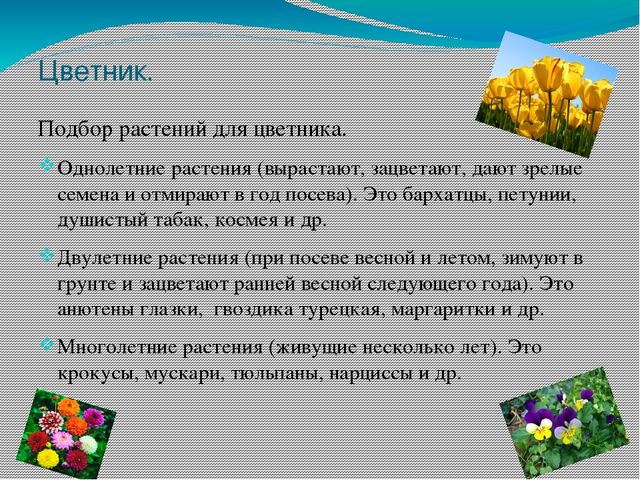 Цветник.

Подбор растений для цветника.

Однолетние растения (вырастают, зацветают, дают зрелые семена и отмирают в год посева). Это бархатцы, петунии, душистый табак, космея и др.

Двулетние растения (при посеве весной и летом, зимуют в грунте и зацветают ранней весной следующего года). Это анютены глазки, гвоздика турецкая, маргаритки и др.

Многолетние растения (живущие несколько лет). Это крокусы, мускари, тюльпаны, нарциссы и др.